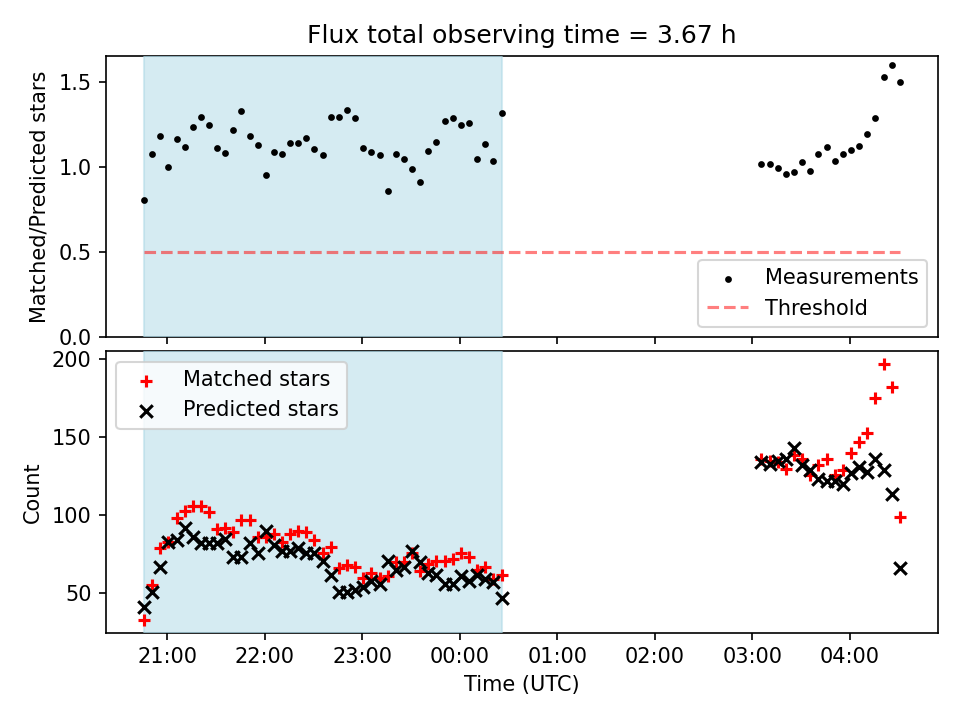 Flux total observing time = 3.67 h

Matched/Predicted stars

1.5
1.0
0.5
0.0

Measurements
Threshold

Matched stars
Predicted stars

Count

200
150
100
50

21:00 22:00 23:00 00:00 01:00 02:00 03:00 04:00

Time (UTC)